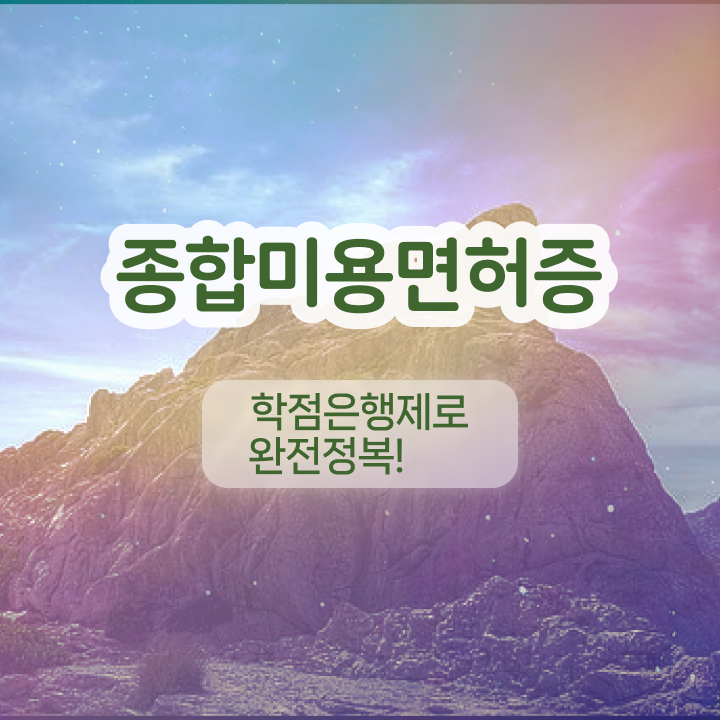 종합미용면허증

학점은행제로 완전정복!